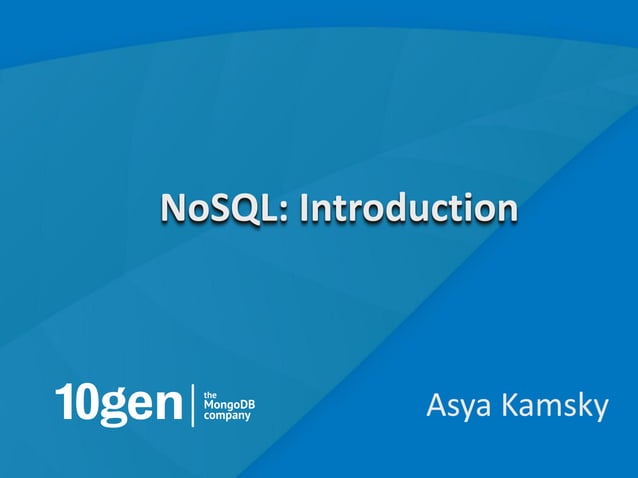 NoSQL: Introduction

10gen | the MongoDB company

Asya Kamsky